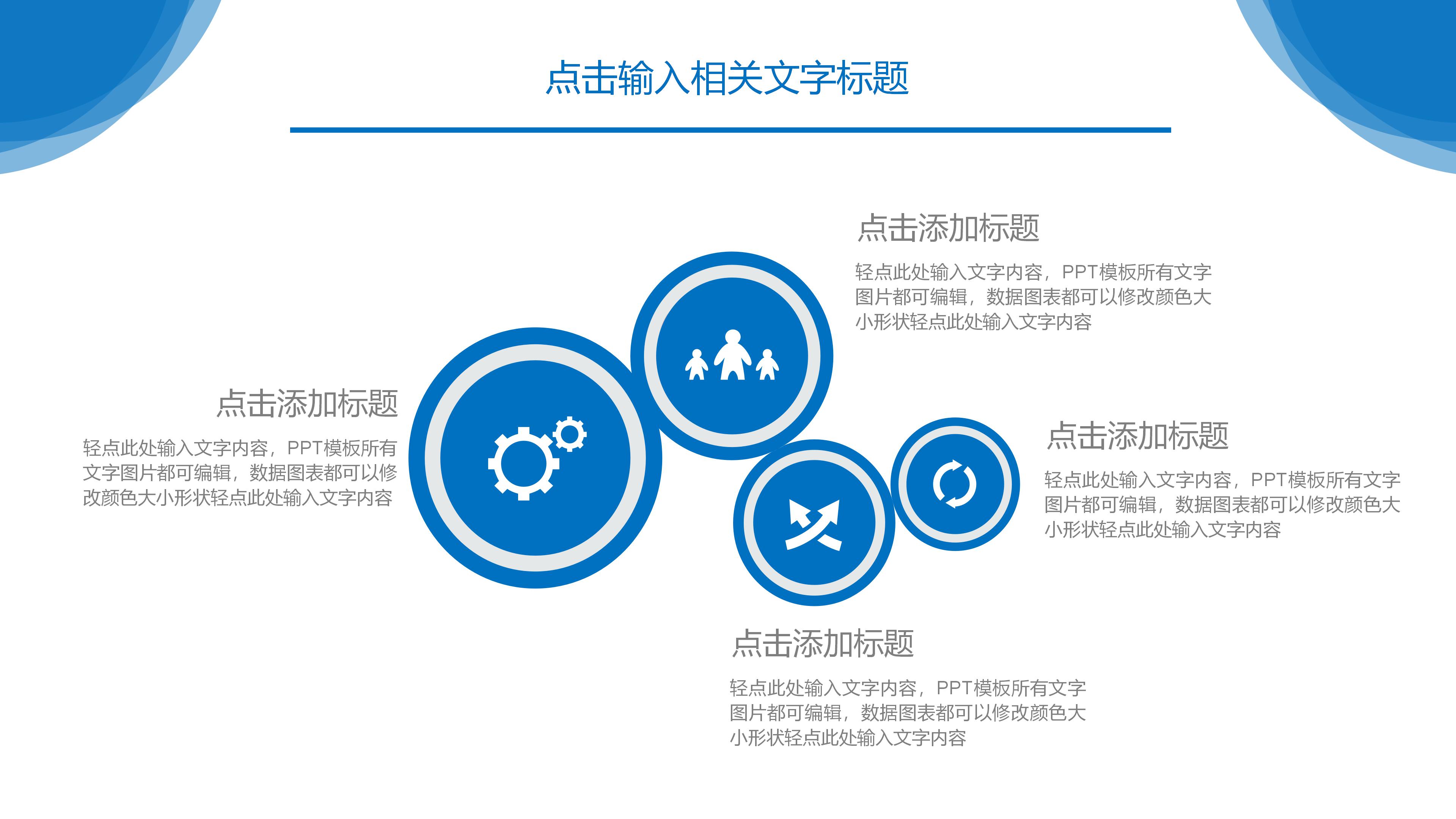 点击输入相关文字标题

点击添加标题

轻点此处输入文字内容，PPT模板所有文字图片都可编辑，数据图表都可以修改颜色大小形状轻点此处输入文字内容

点击添加标题

轻点此处输入文字内容，PPT模板所有文字图片都可编辑，数据图表都可以修改颜色大小形状轻点此处输入文字内容

点击添加标题

轻点此处输入文字内容，PPT模板所有文字图片都可编辑，数据图表都可以修改颜色大小形状轻点此处输入文字内容

点击添加标题

轻点此处输入文字内容，PPT模板所有文字图片都可编辑，数据图表都可以修改颜色大小形状轻点此处输入文字内容